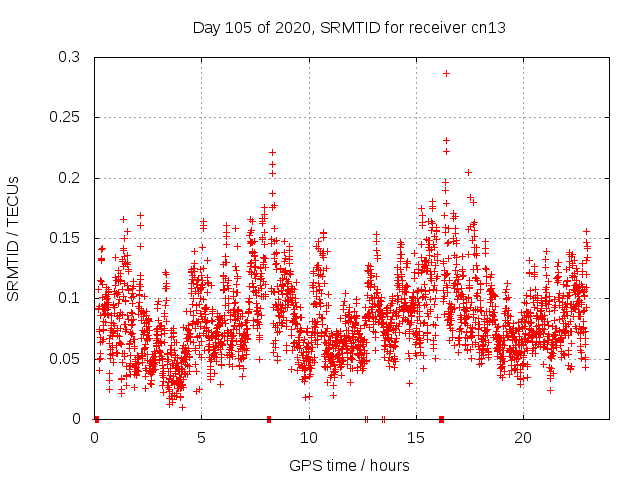 Day 105 of 2020, SRMTID for receiver cn13

SRMTID / TECUs

0.3
0.25
0.2
0.15
0.1
0.05
0

0
5
10
15
20

GPS time / hours